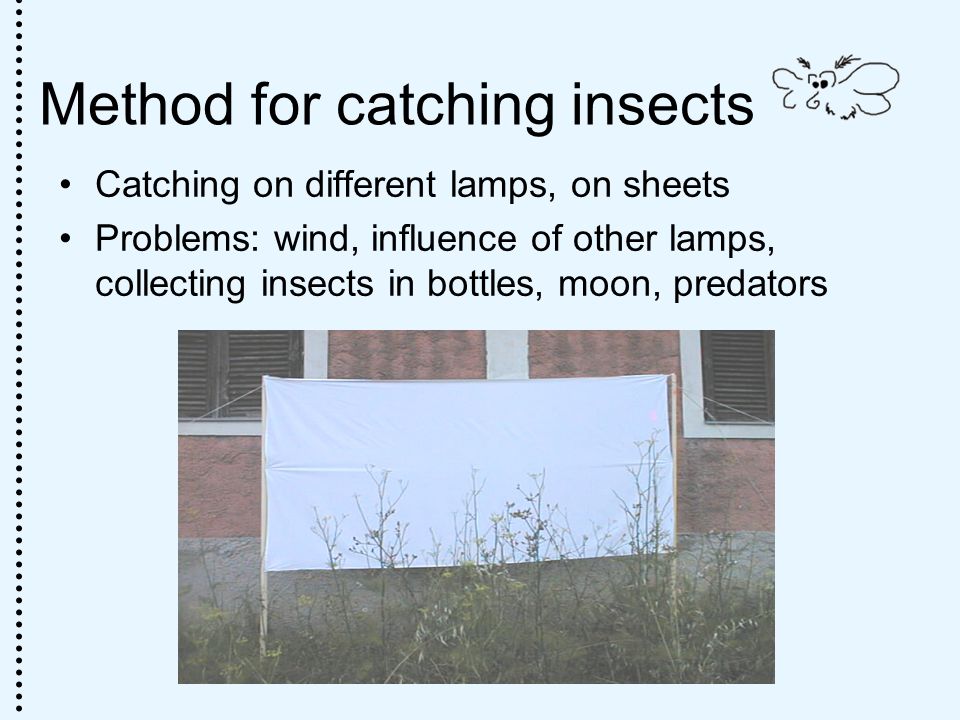 Method for catching insects

• Catching on different lamps, on sheets
• Problems: wind, influence of other lamps, collecting insects in bottles, moon, predators